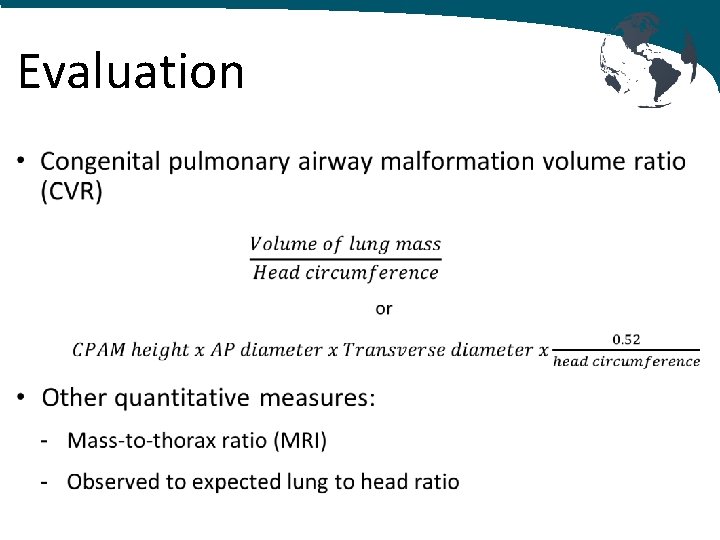 Evaluation

• Congenital pulmonary airway malformation volume ratio (CVR)

$\frac{Volume\ of\ lung\ mass}{Head\ circumference}$

or

$CPAM\ height\ x\ AP\ diameter\ x\ Transverse\ diameter\ x\ \frac{0.52}{head\ circumference}$

• Other quantitative measures:

- Mass-to-thorax ratio (MRI)

- Observed to expected lung to head ratio